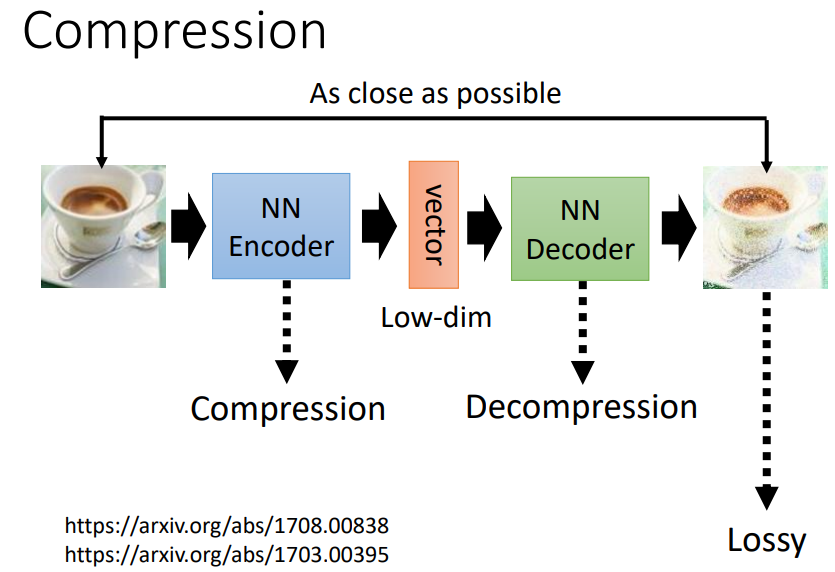 Compression

As close as possible

NN Encoder

vector

Low-dim

NN Decoder

Compression

Decompression

Lossy

https://arxiv.org/abs/1708.00838
https://arxiv.org/abs/1703.00395